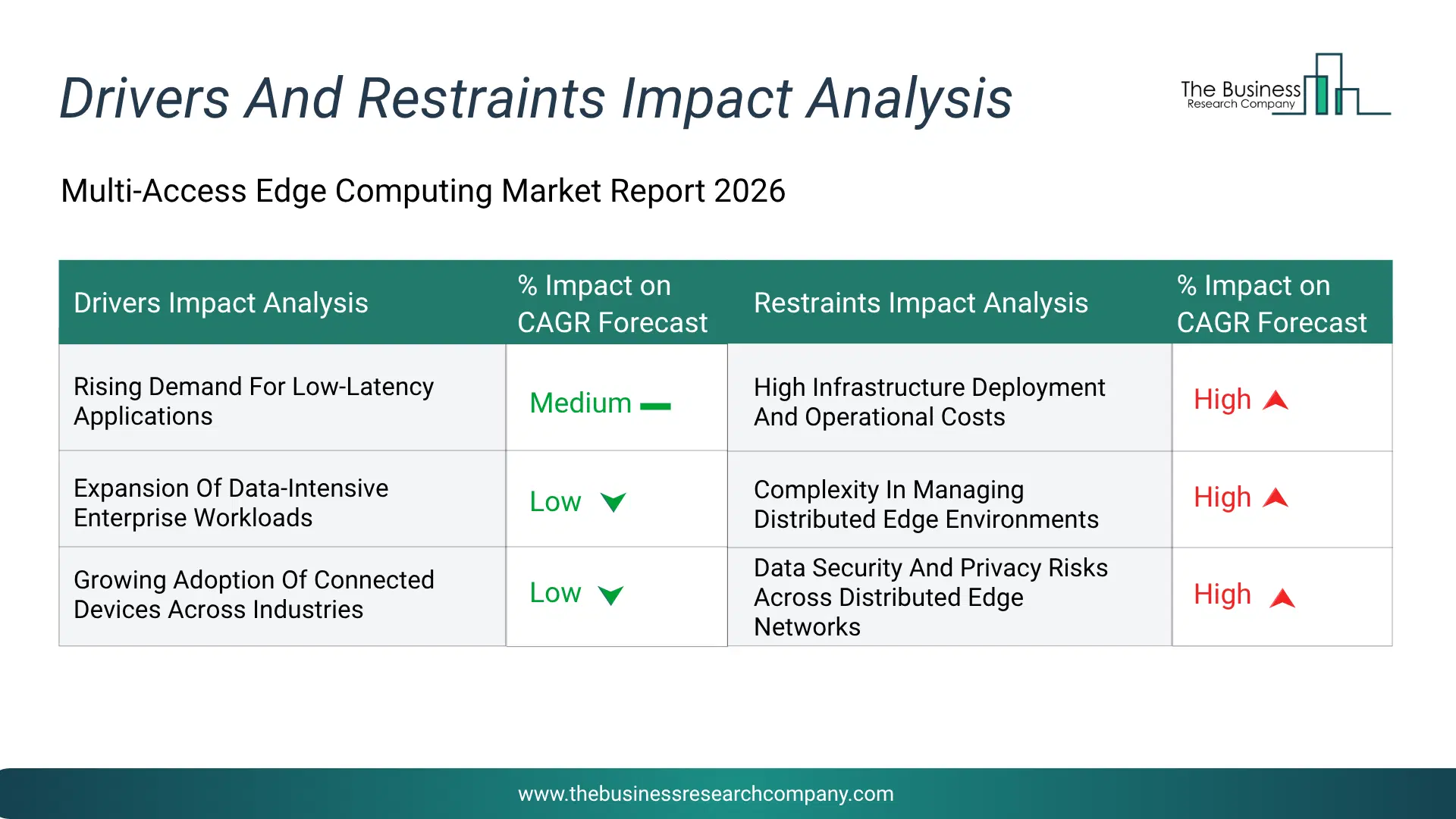 Drivers And Restraints Impact Analysis

The Business Research Company

Multi-Access Edge Computing Market Report 2026

| Drivers Impact Analysis | % Impact on CAGR Forecast | Restraints Impact Analysis | % Impact on CAGR Forecast |
|---|---|---|---|
| Rising Demand For Low-Latency Applications | Medium | High Infrastructure Deployment And Operational Costs | High |
| Expansion Of Data-Intensive Enterprise Workloads | Low | Complexity In Managing Distributed Edge Environments | High |
| Growing Adoption Of Connected Devices Across Industries | Low | Data Security And Privacy Risks Across Distributed Edge Networks | High |

www.thebusinessresearchcompany.com